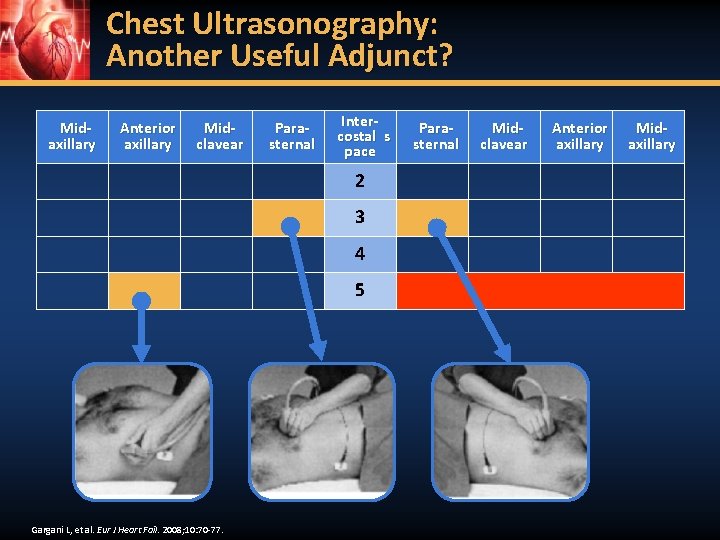 Chest Ultrasonography: Another Useful Adjunct?

| Mid-axillary | Anterior axillary | Mid-clavear | Para-sternal | Inter-costal s pace | Para-sternal | Mid-clavear | Anterior axillary | Mid-axillary |
|---|---|---|---|---|---|---|---|---|
| | | | | 2 | | | | |
| | | | | 3 | | | | |
| | | | | 4 | | | | |
| | | | | 5 | | | | |

Gargani L, et al. Eur J Heart Fail. 2008;10:70-77.